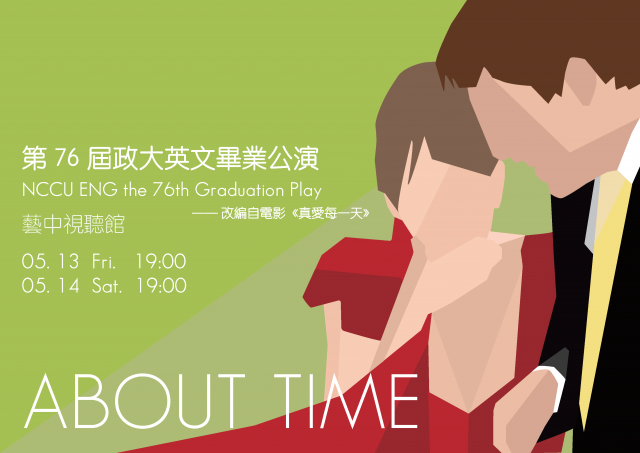 第 76 屆政大英文畢業公演
NCCU ENG the 76th Graduation Play
—— 改編自電影《真愛每一天》
藝中視聽館
05. 13 Fri. 19:00
05. 14 Sat. 19:00

ABOUT TIME